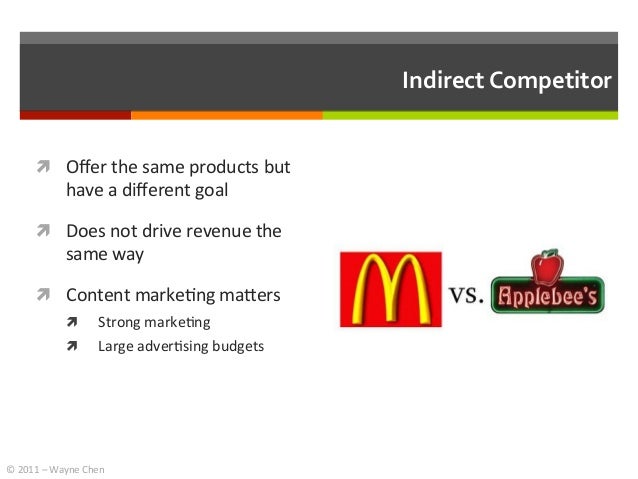 Indirect Competitor

Offer the same products but have a different goal

Does not drive revenue the same way

Content marketing matters

Strong marketing

Large advertising budgets

M

VS.

Applebee's

© 2011 – Wayne Chen